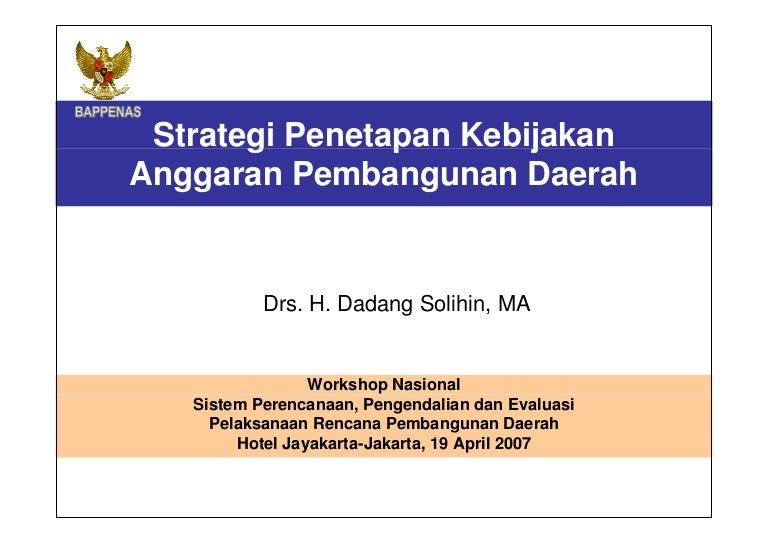 BAPPENAS

Strategi Penetapan Kebijakan Anggaran Pembangunan Daerah

Drs. H. Dadang Solihin, MA

Workshop Nasional
Sistem Perencanaan, Pengendalian dan Evaluasi
Pelaksanaan Rencana Pembangunan Daerah
Hotel Jayakarta-Jakarta, 19 April 2007